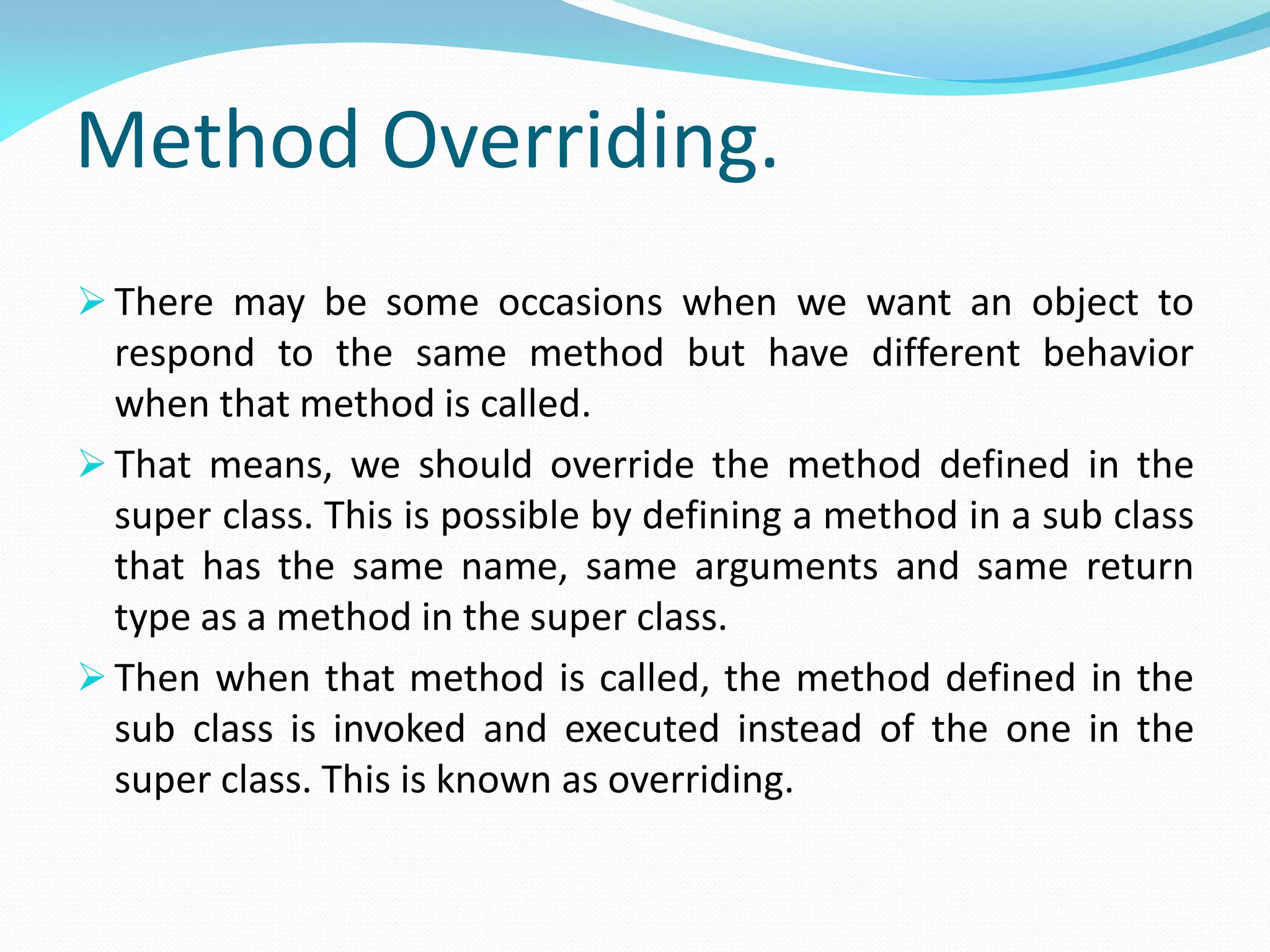 Method Overriding.

➢ There may be some occasions when we want an object to respond to the same method but have different behavior when that method is called.

➢ That means, we should override the method defined in the super class. This is possible by defining a method in a sub class that has the same name, same arguments and same return type as a method in the super class.

➢ Then when that method is called, the method defined in the sub class is invoked and executed instead of the one in the super class. This is known as overriding.